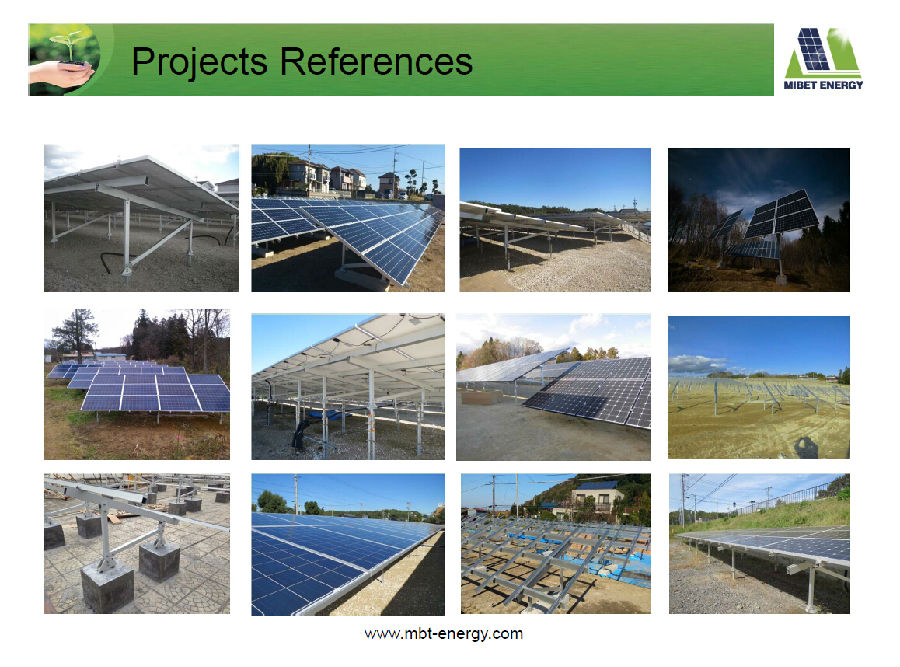 Projects References

MIBET ENERGY

www.mbt-energy.com